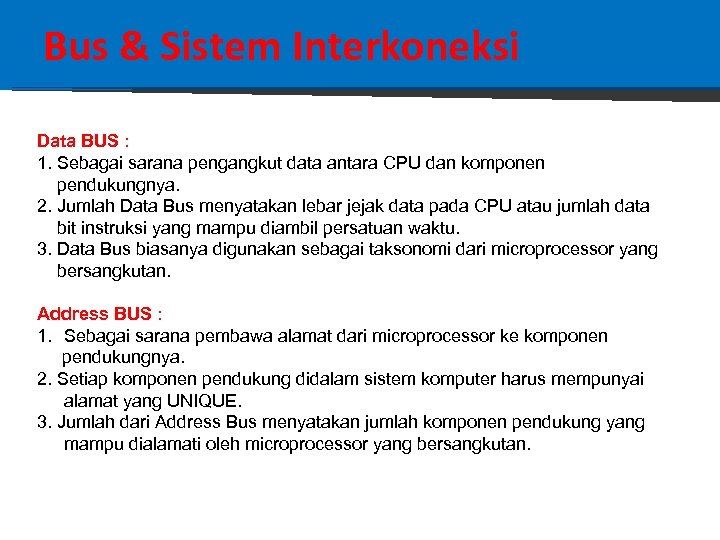 Bus & Sistem Interkoneksi

Data BUS :
1. Sebagai sarana pengangkut data antara CPU dan komponen pendukungnya.
2. Jumlah Data Bus menyatakan lebar jejak data pada CPU atau jumlah data bit instruksi yang mampu diambil persatuan waktu.
3. Data Bus biasanya digunakan sebagai taksonomi dari microprocessor yang bersangkutan.

Address BUS :
1. Sebagai sarana pembawa alamat dari microprocessor ke komponen pendukungnya.
2. Setiap komponen pendukung didalam sistem komputer harus mempunyai alamat yang UNIQUE.
3. Jumlah dari Address Bus menyatakan jumlah komponen pendukung yang mampu dialamati oleh microprocessor yang bersangkutan.